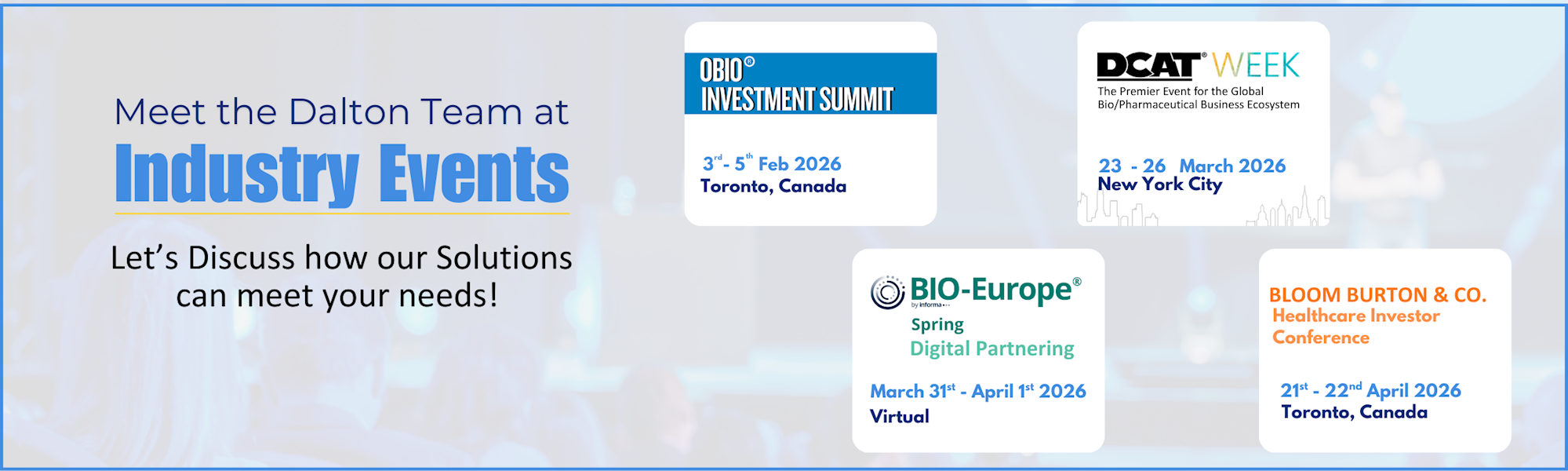 Meet the Dalton Team at

Industry Events

Let's Discuss how our Solutions can meet your needs!

OBIO®
INVESTMENT SUMMIT

3rd - 5th Feb 2026
Toronto, Canada

DCAT® WEEK
The Premier Event for the Global Bio/Pharmaceutical Business Ecosystem

23 - 26 March 2026
New York City

BIO-Europe®
by informa
Spring
Digital Partnering

March 31st - April 1st 2026
Virtual

BLOOM BURTON & CO.
Healthcare Investor Conference

21st - 22nd April 2026
Toronto, Canada